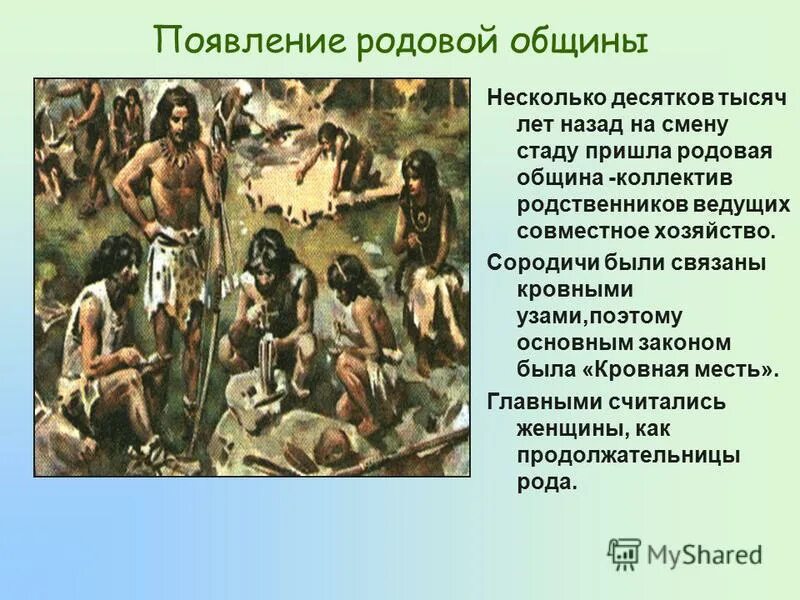 Появление родовой общины

Несколько десятков тысяч лет назад на смену стаду пришла родовая община -коллектив родственников ведущих совместное хозяйство.

Сородичи были связаны кровными узами,поэтому основным законом была «Кровная месть».

Главными считались женщины, как продолжательницы рода.

MyShared